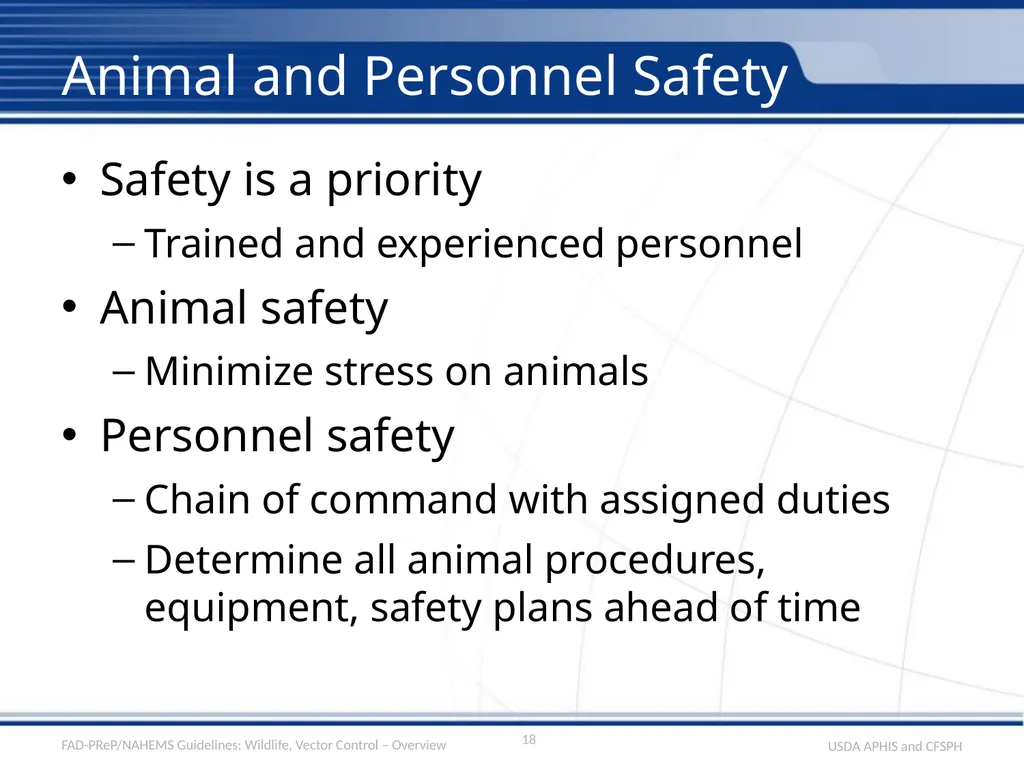 Animal and Personnel Safety

• Safety is a priority
– Trained and experienced personnel
• Animal safety
– Minimize stress on animals
• Personnel safety
– Chain of command with assigned duties
– Determine all animal procedures, equipment, safety plans ahead of time

FAD-PReP/NAHEMS Guidelines: Wildlife, Vector Control – Overview
18
USDA APHIS and CFSPH